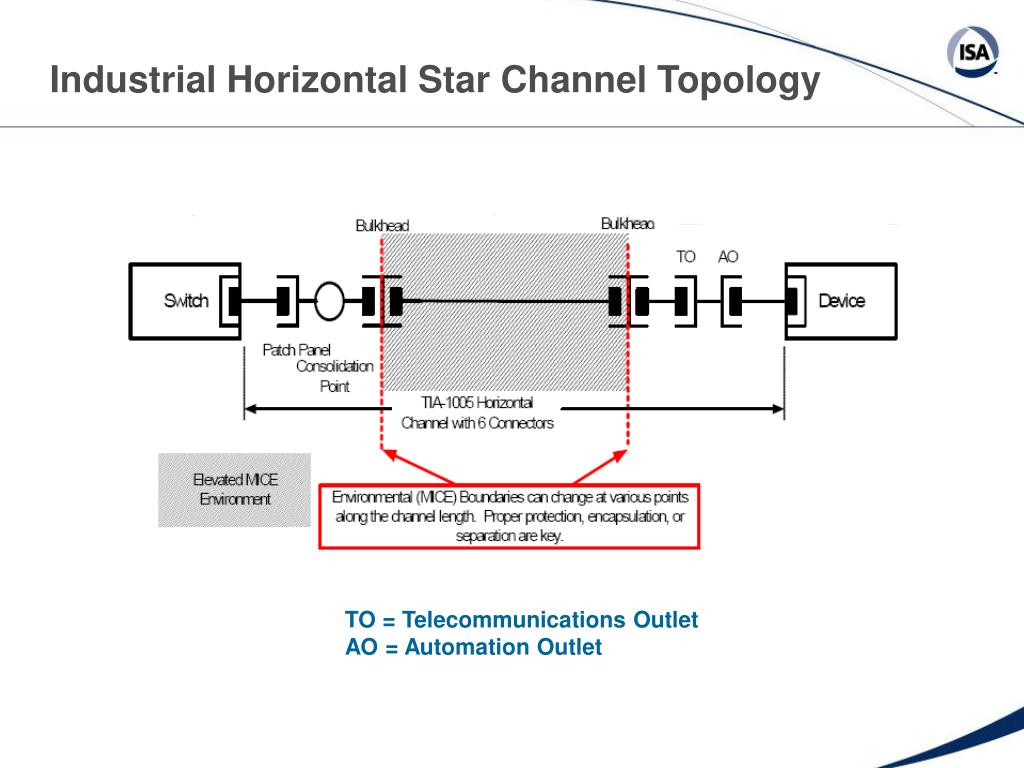 Industrial Horizontal Star Channel Topology

ISA

Bulkhead

Bulkhead

TO

AO

Switch

Device

Patch Panel

Consolidation Point

TIA-1005 Horizontal Channel with 6 Connectors

Elevated MICE Environment

Environmental (MICE) Boundaries can change at various points along the channel length. Proper protection, encapsulation, or separation are key.

TO = Telecommunications Outlet
AO = Automation Outlet